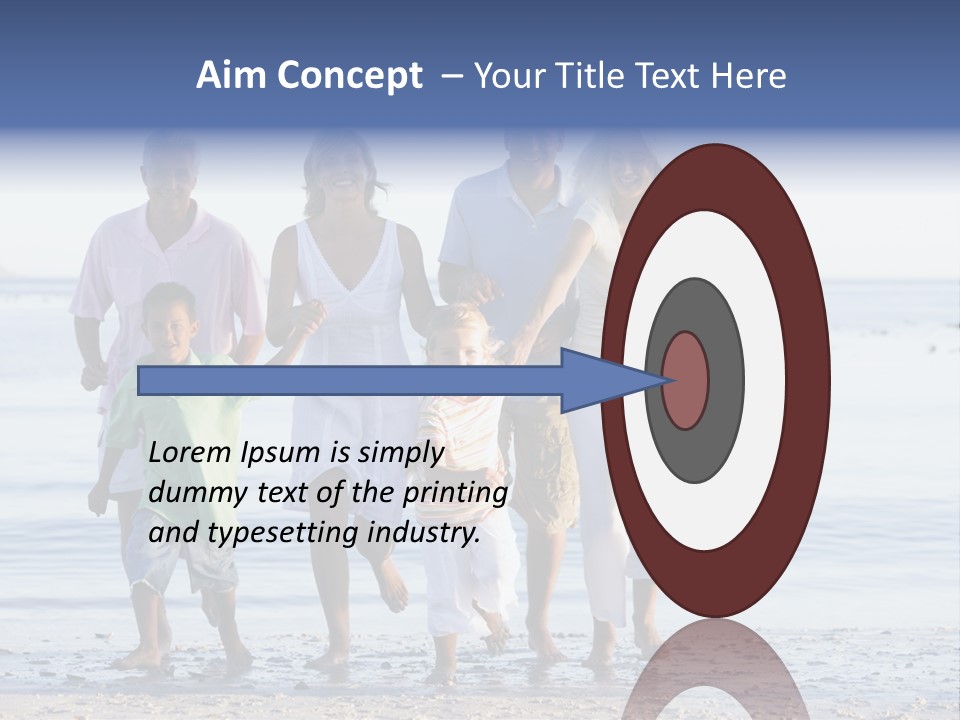 Aim Concept – Your Title Text Here

Lorem Ipsum is simply dummy text of the printing and typesetting industry.